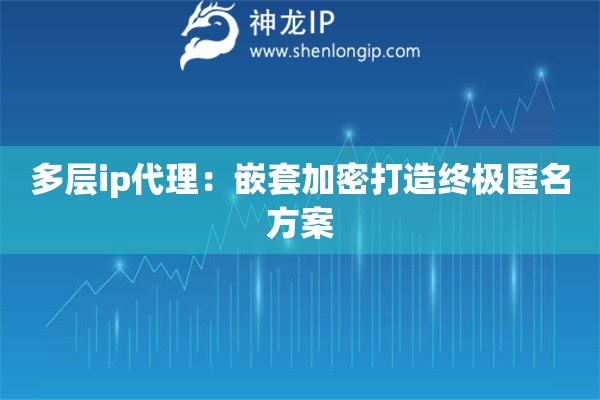 神龙IP
www.shenlongip.com

多层ip代理：嵌套加密打造终极匿名方案